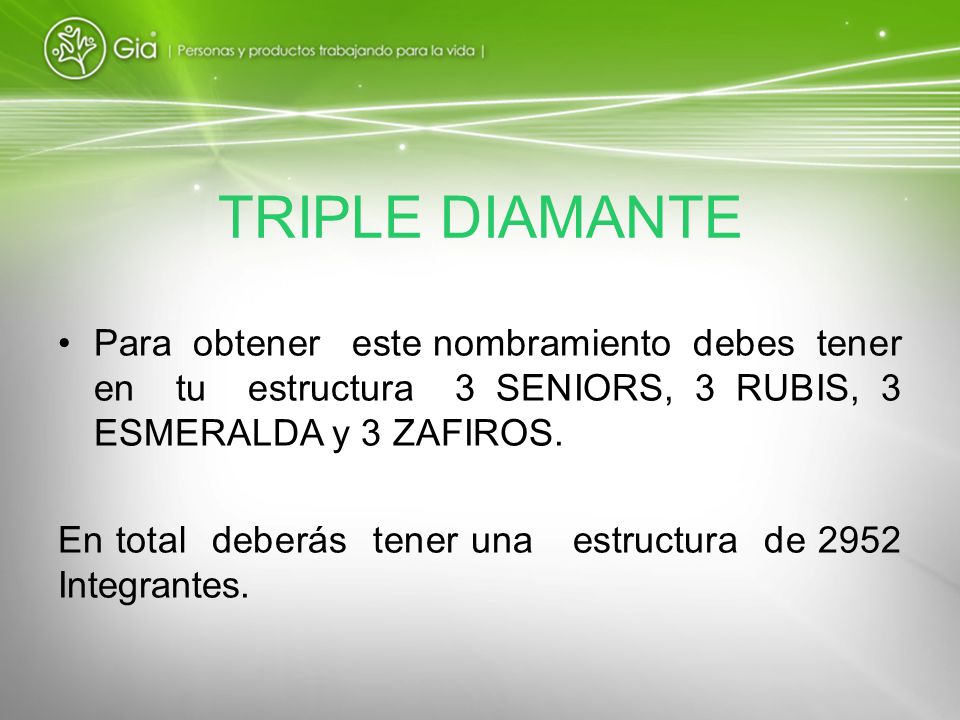 Gia | Personas y productos trabajando para la vida |

TRIPLE DIAMANTE

• Para obtener este nombramiento debes tener en tu estructura 3 SENIORS, 3 RUBIS, 3 ESMERALDA y 3 ZAFIROS.

En total deberás tener una estructura de 2952 Integrantes.